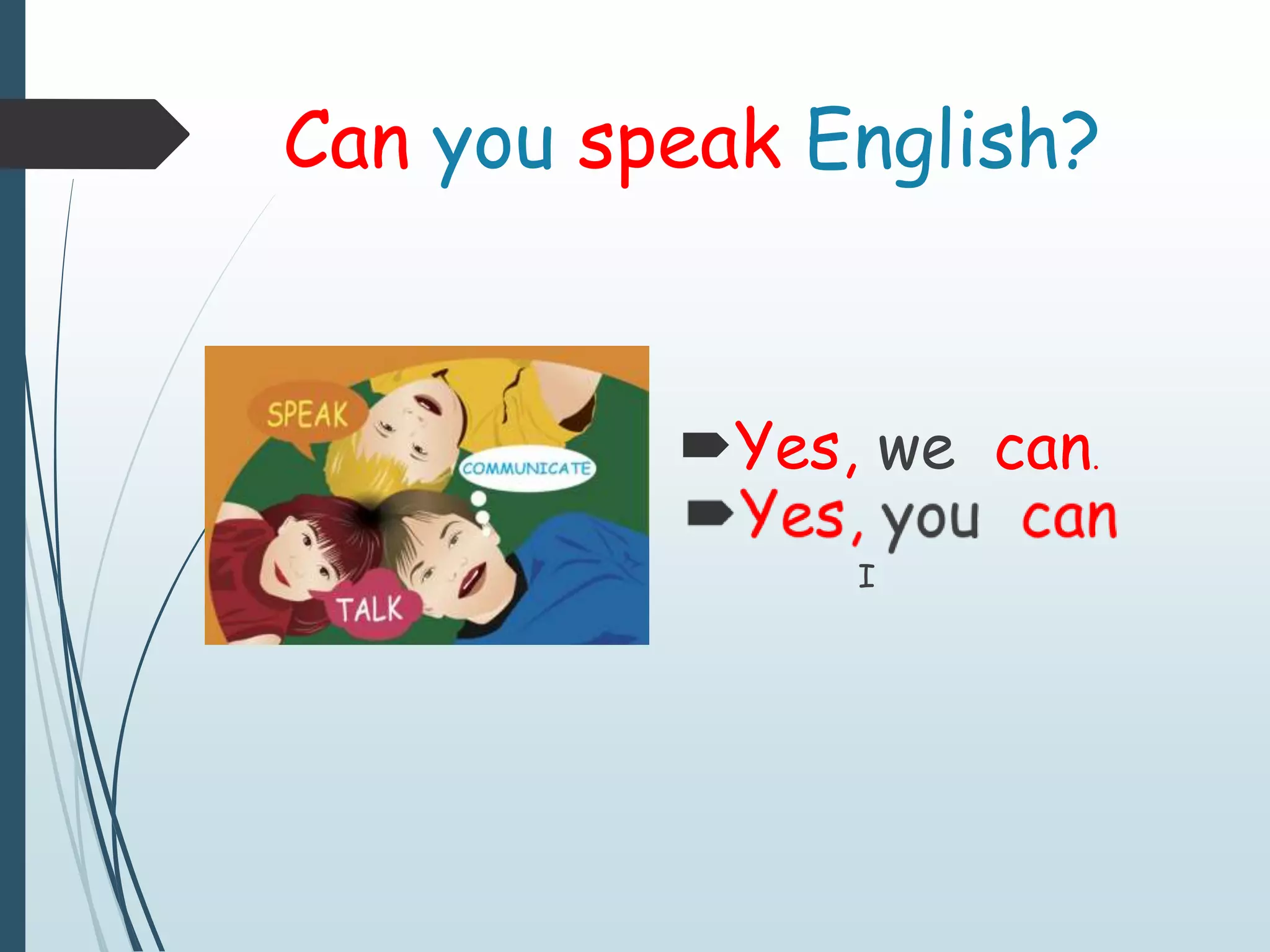 Can you speak English?

SPEAK
COMMUNICATE
TALK

Yes, we can.
Yes, you can
I